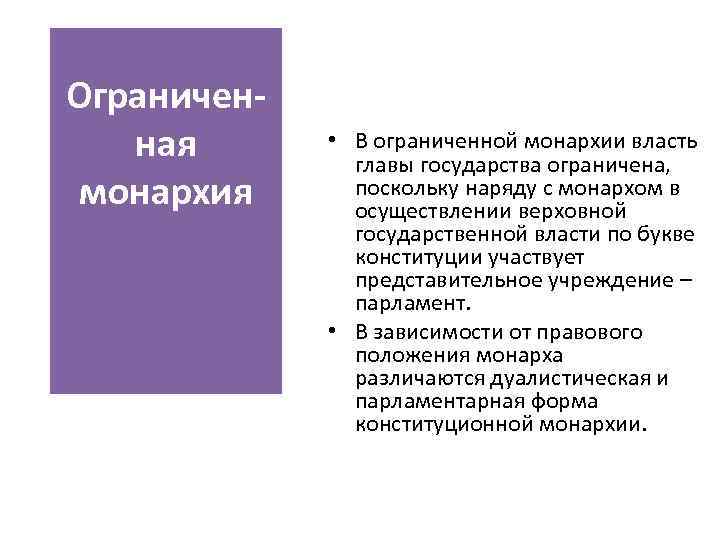 Ограниченная монархия

• В ограниченной монархии власть главы государства ограничена, поскольку наряду с монархом в осуществлении верховной государственной власти по букве конституции участвует представительное учреждение – парламент.
• В зависимости от правового положения монарха различаются дуалистическая и парламентарная форма конституционной монархии.